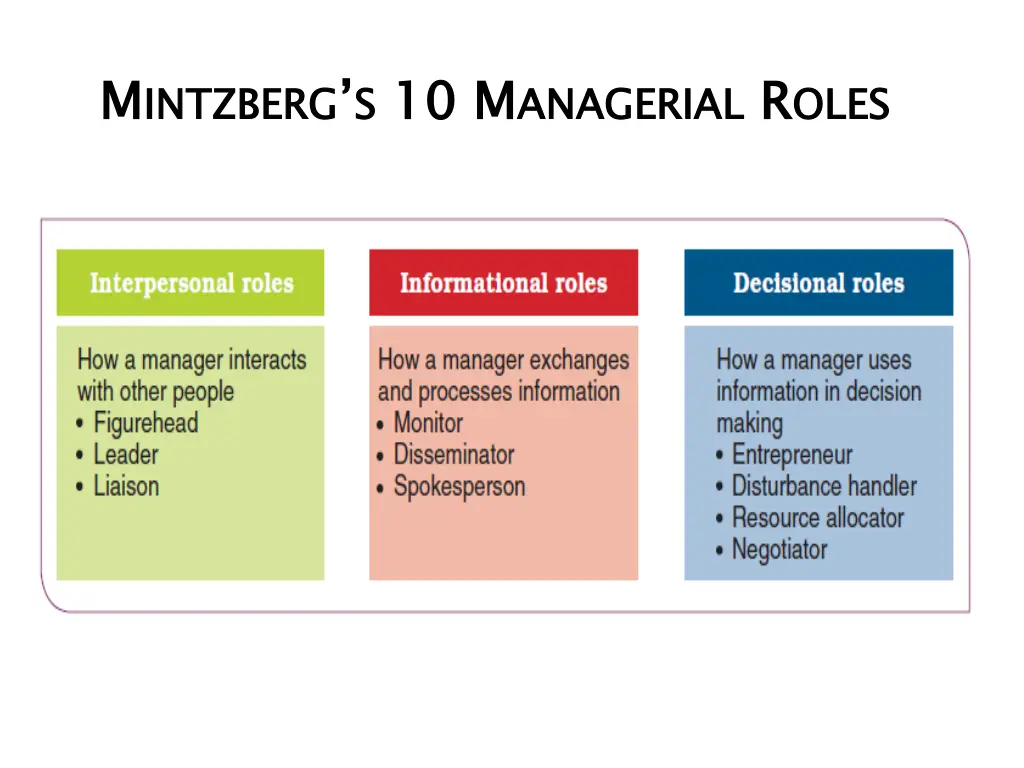 MINTZBERG'S 10 MANAGERIAL ROLES

Interpersonal roles

How a manager interacts with other people
• Figurehead
• Leader
• Liaison

Informational roles

How a manager exchanges and processes information
• Monitor
• Disseminator
• Spokesperson

Decisional roles

How a manager uses information in decision making
• Entrepreneur
• Disturbance handler
• Resource allocator
• Negotiator